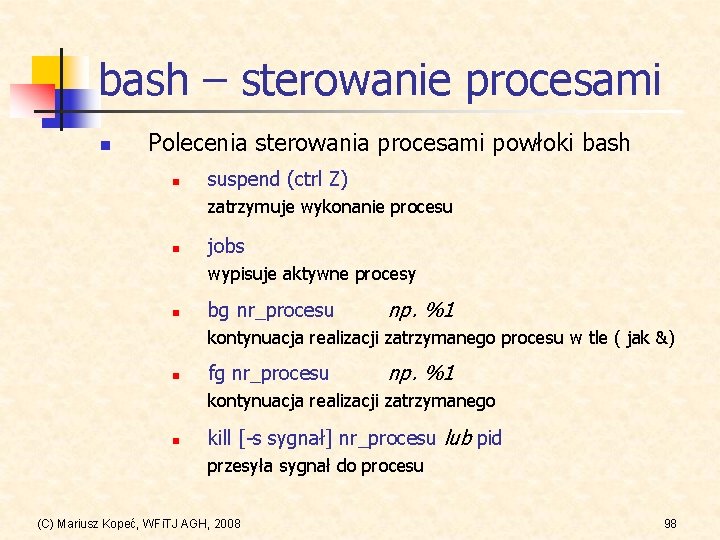 bash – sterowanie procesami

Polecenia sterowania procesami powłoki bash

suspend (ctrl Z)
zatrzymuje wykonanie procesu

jobs
wypisuje aktywne procesy

bg nr_procesu np. %1
kontynuacja realizacji zatrzymanego procesu w tle ( jak &)

fg nr_procesu np. %1
kontynuacja realizacji zatrzymanego

kill [-s sygnał] nr_procesu lub pid
przesyła sygnał do procesu

(C) Mariusz Kopeć, WFiTJ AGH, 2008

98